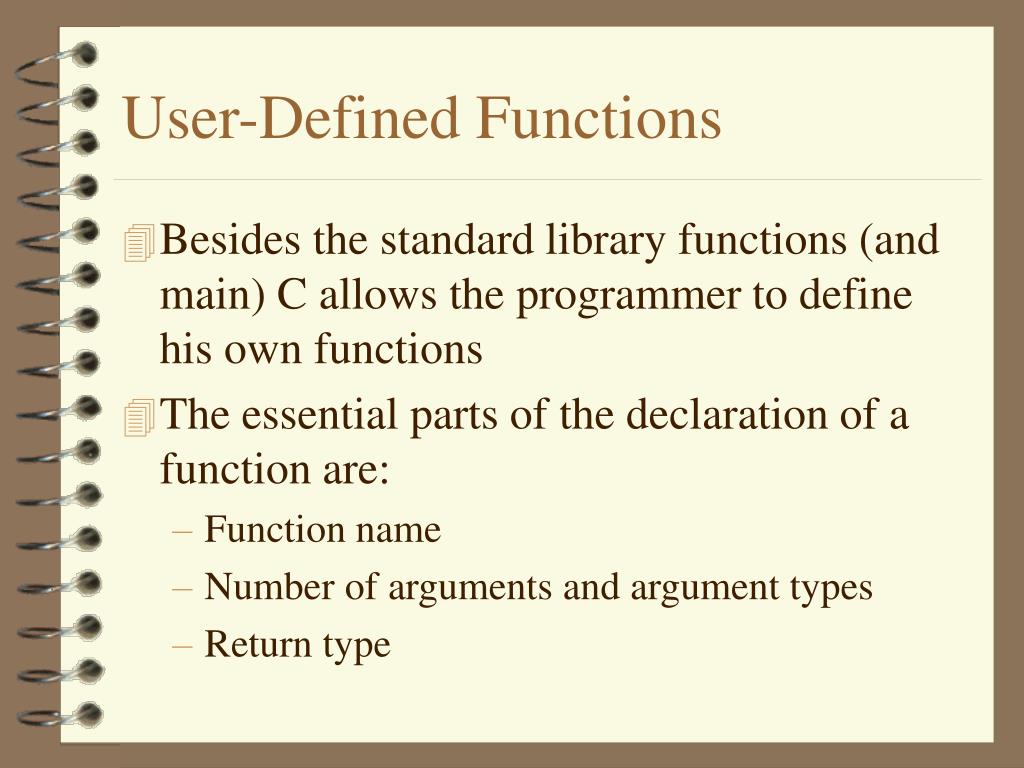 User-Defined Functions

Besides the standard library functions (and main) C allows the programmer to define his own functions

The essential parts of the declaration of a function are:

– Function name
– Number of arguments and argument types
– Return type